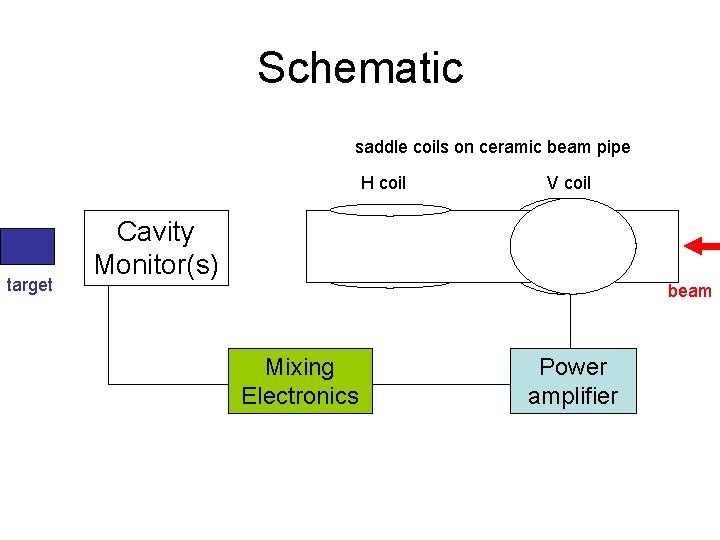 Schematic

saddle coils on ceramic beam pipe

H coil

V coil

Cavity Monitor(s)

target

beam

Mixing Electronics

Power amplifier